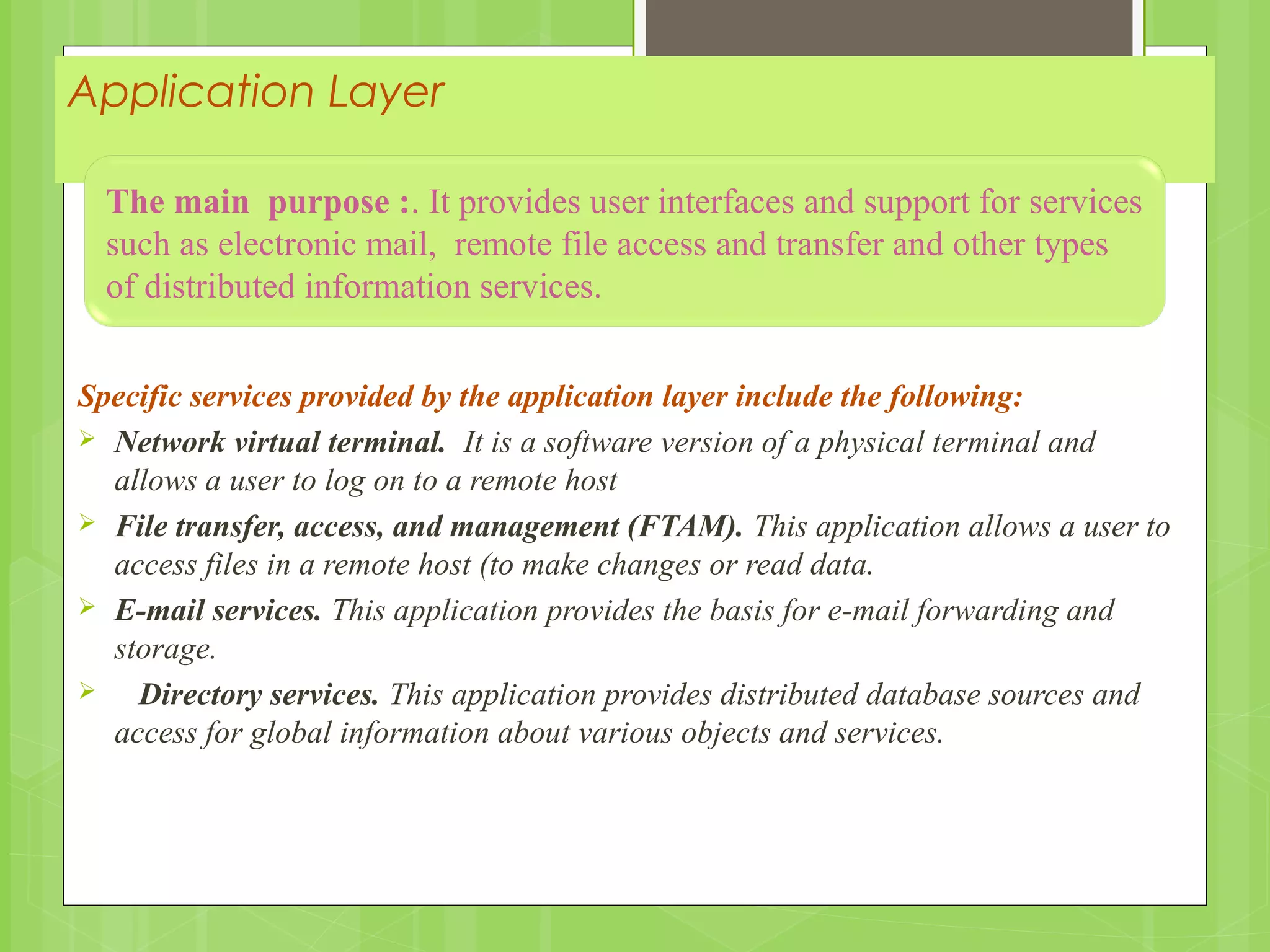 Application Layer

The main purpose :. It provides user interfaces and support for services such as electronic mail, remote file access and transfer and other types of distributed information services.

Specific services provided by the application layer include the following:

➢ Network virtual terminal. It is a software version of a physical terminal and allows a user to log on to a remote host

➢ File transfer, access, and management (FTAM). This application allows a user to access files in a remote host (to make changes or read data.

➢ E-mail services. This application provides the basis for e-mail forwarding and storage.

➢ Directory services. This application provides distributed database sources and access for global information about various objects and services.